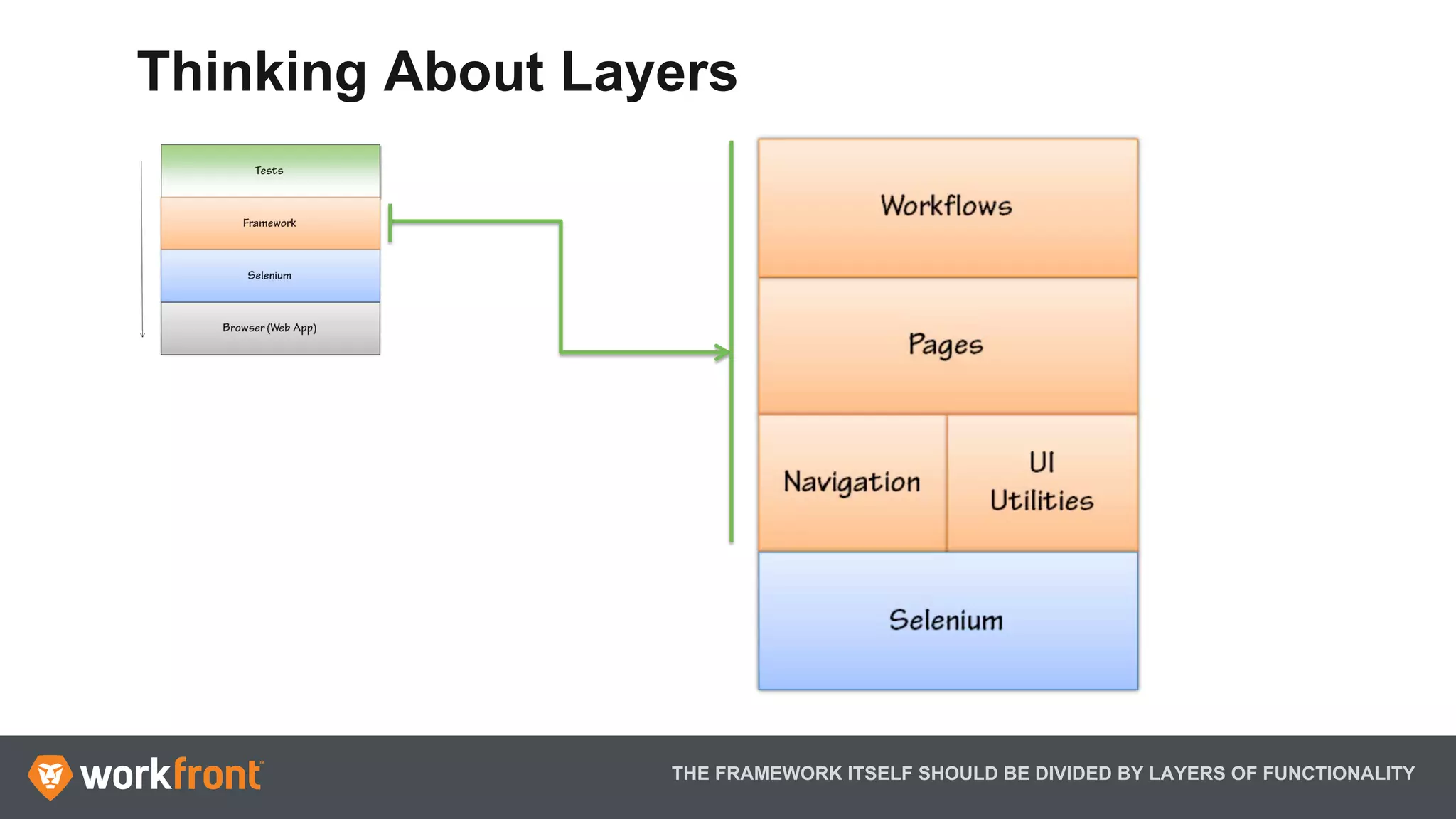 Thinking About Layers

Tests
Framework
Selenium
Browser (Web App)

Workflows
Pages
Navigation
UI Utilities
Selenium

workfront

THE FRAMEWORK ITSELF SHOULD BE DIVIDED BY LAYERS OF FUNCTIONALITY